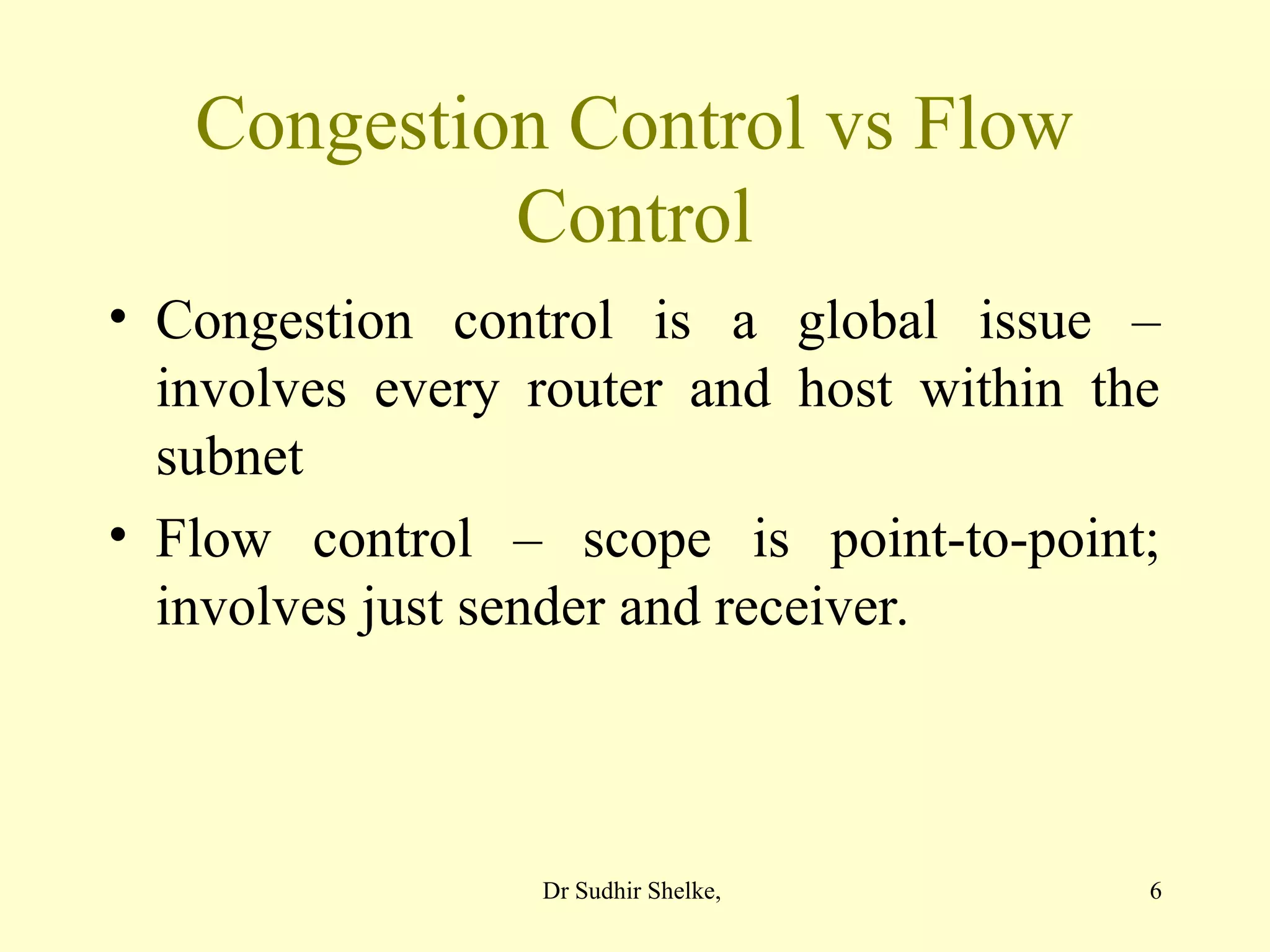 Congestion Control vs Flow Control

• Congestion control is a global issue – involves every router and host within the subnet

• Flow control – scope is point-to-point; involves just sender and receiver.

Dr Sudhir Shelke,

6